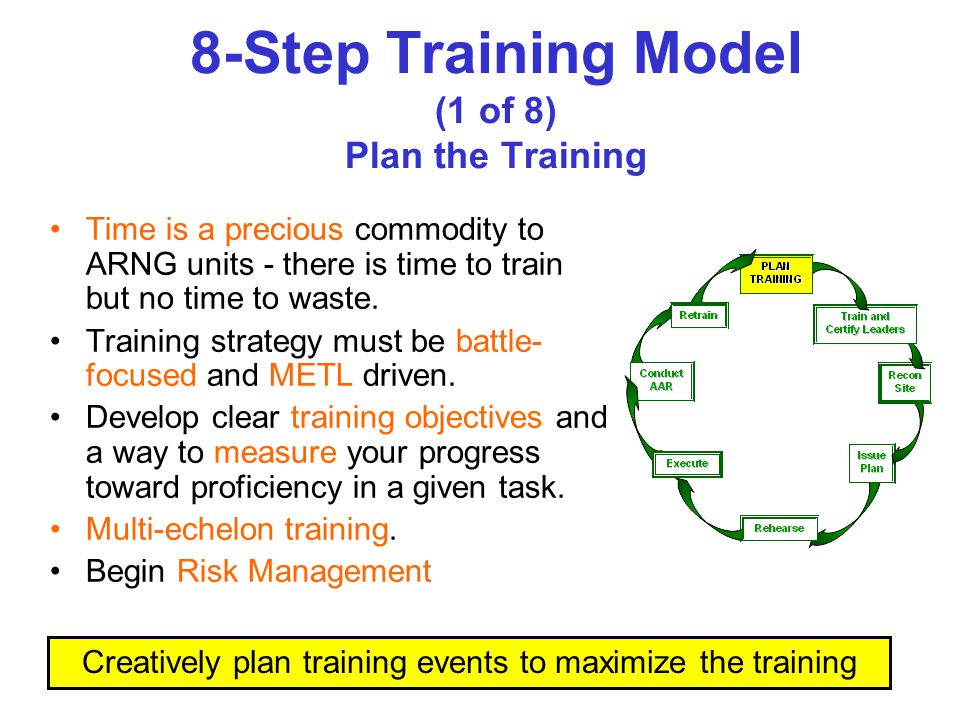 8-Step Training Model
(1 of 8)
Plan the Training

• Time is a precious commodity to ARNG units - there is time to train but no time to waste.
• Training strategy must be battle-focused and METL driven.
• Develop clear training objectives and a way to measure your progress toward proficiency in a given task.
• Multi-echelon training.
• Begin Risk Management

PLAN TRAINING
Train and Certify Leaders
Recon Site
Issue Plan
Rehearse
Execute
Conduct AAR
Retrain

Creatively plan training events to maximize the training